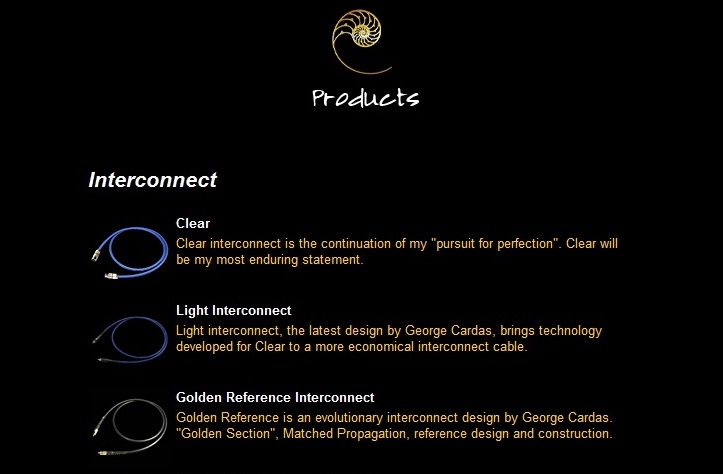 Products

Interconnect

Clear

Clear interconnect is the continuation of my "pursuit for perfection". Clear will be my most enduring statement.

Light Interconnect

Light interconnect, the latest design by George Cardas, brings technology developed for Clear to a more economical interconnect cable.

Golden Reference Interconnect

Golden Reference is an evolutionary interconnect design by George Cardas. "Golden Section", Matched Propagation, reference design and construction.